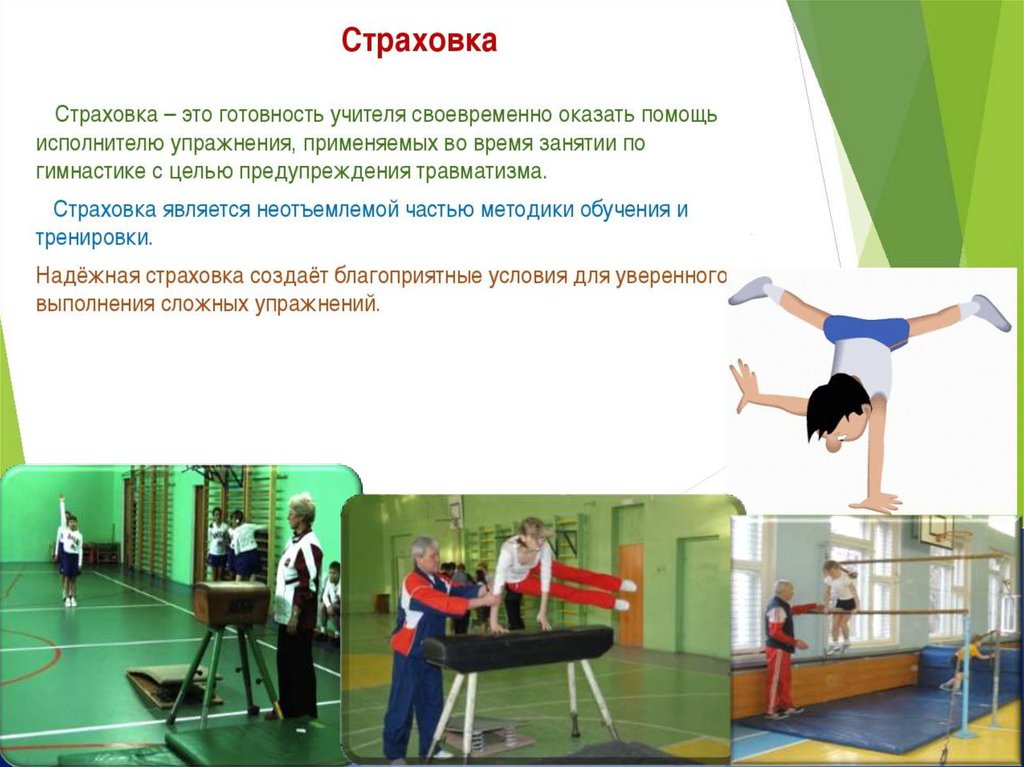 Страховка

Страховка – это готовность учителя своевременно оказать помощь исполнителю упражнения, применяемых во время занятии по гимнастике с целью предупреждения травматизма.

Страховка является неотъемлемой частью методики обучения и тренировки.

Надёжная страховка создаёт благоприятные условия для уверенного выполнения сложных упражнений.